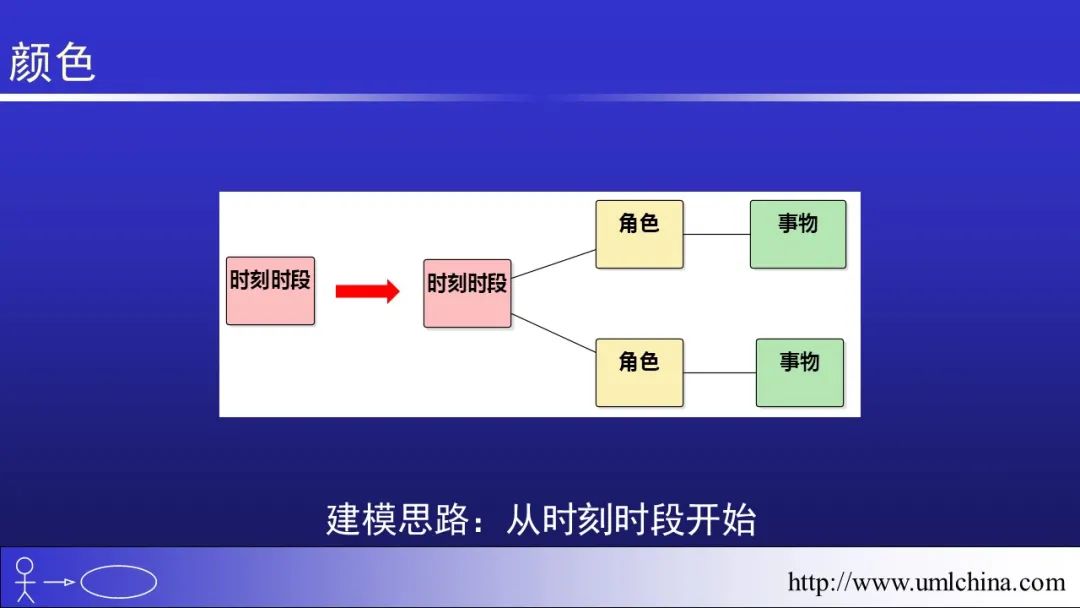 颜色

时刻时段

时刻时段

角色

事物

角色

事物

建模思路：从时刻时段开始

http://www.umlchina.com